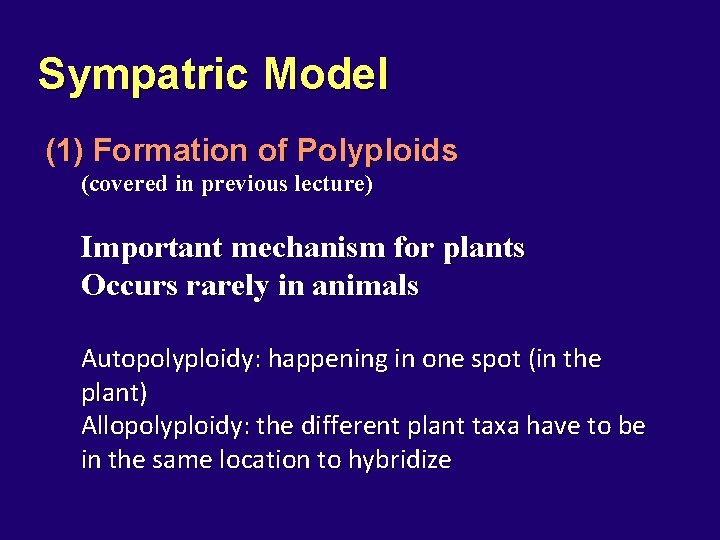 Sympatric Model

(1) Formation of Polyploids
(covered in previous lecture)

Important mechanism for plants
Occurs rarely in animals

Autopolyploidy: happening in one spot (in the plant)
Allopolyploidy: the different plant taxa have to be in the same location to hybridize